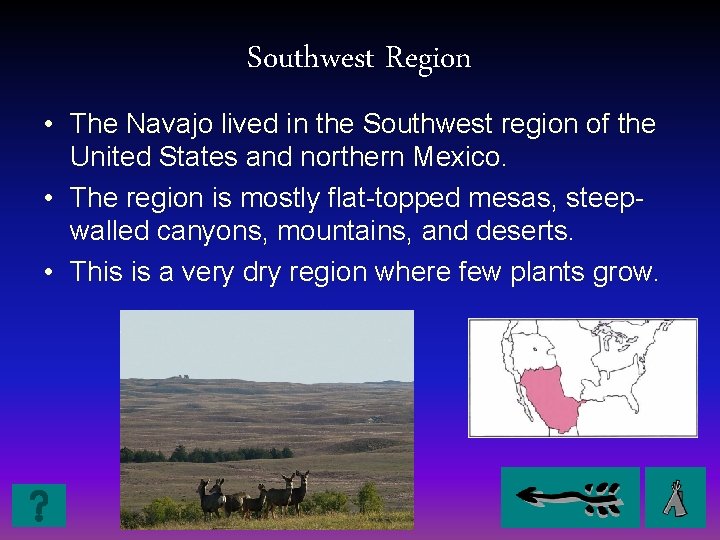 Southwest Region

• The Navajo lived in the Southwest region of the United States and northern Mexico.

• The region is mostly flat-topped mesas, steep-walled canyons, mountains, and deserts.

• This is a very dry region where few plants grow.

?